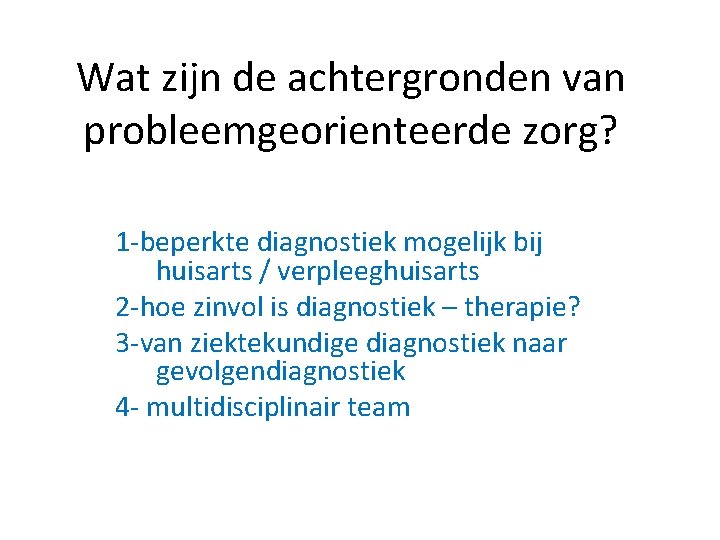 Wat zijn de achtergronden van probleemgeorienteerde zorg?

1-beperkte diagnostiek mogelijk bij huisarts / verpleeghuisarts

2-hoe zinvol is diagnostiek – therapie?

3-van ziektekundige diagnostiek naar gevolgendiagnostiek

4- multidisciplinair team